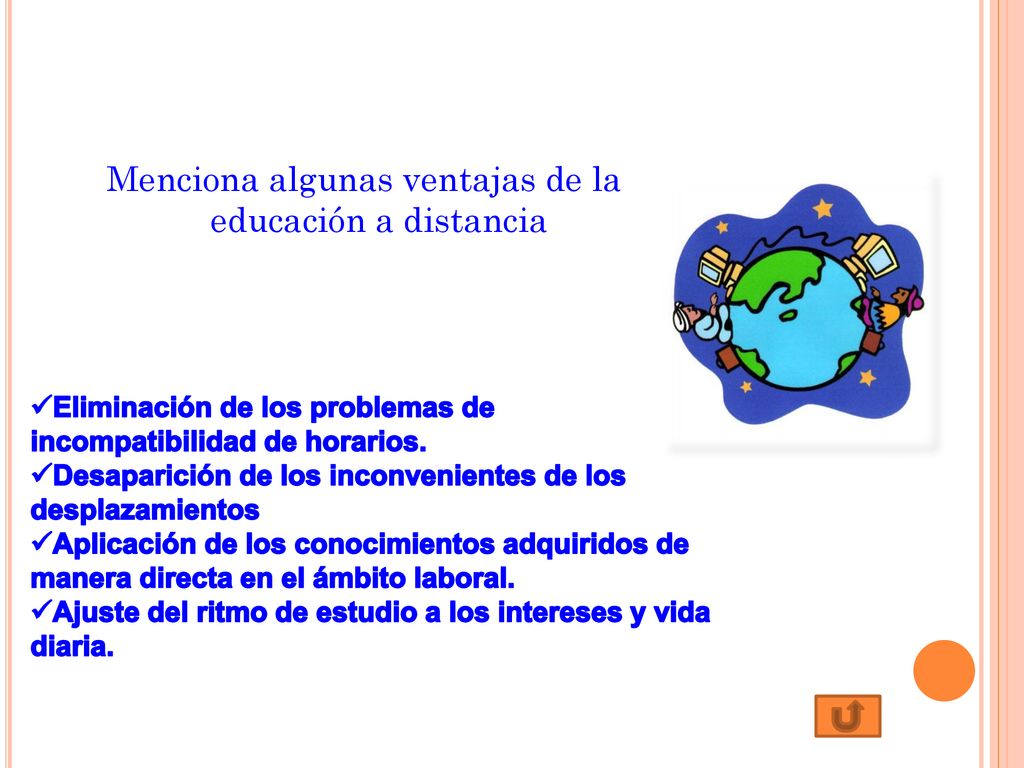 Menciona algunas ventajas de la educación a distancia

✓Eliminación de los problemas de incompatibilidad de horarios.
✓Desaparición de los inconvenientes de los desplazamientos
✓Aplicación de los conocimientos adquiridos de manera directa en el ámbito laboral.
✓Ajuste del ritmo de estudio a los intereses y vida diaria.